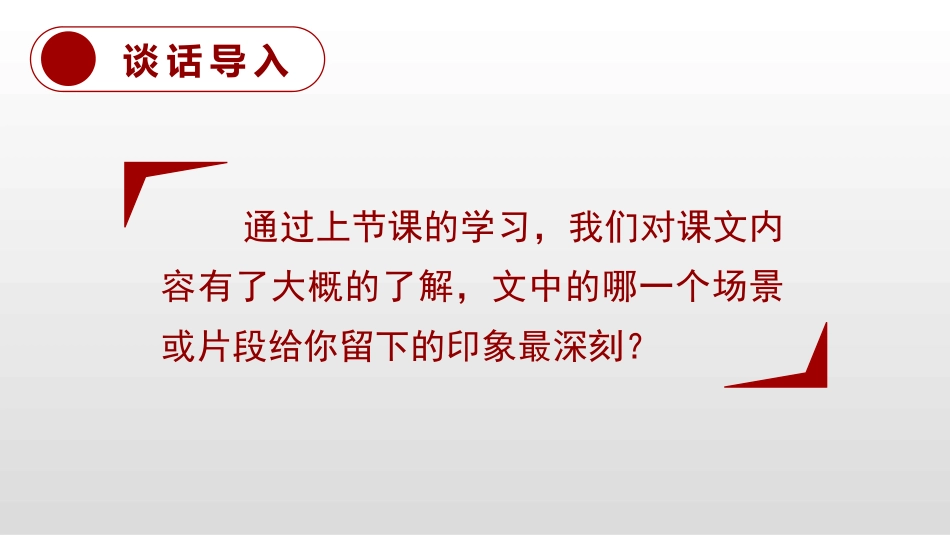 谈话导入

通过上节课的学习，我们对课文内容有了大概的了解，文中的哪一个场景或片段给你留下的印象最深刻？